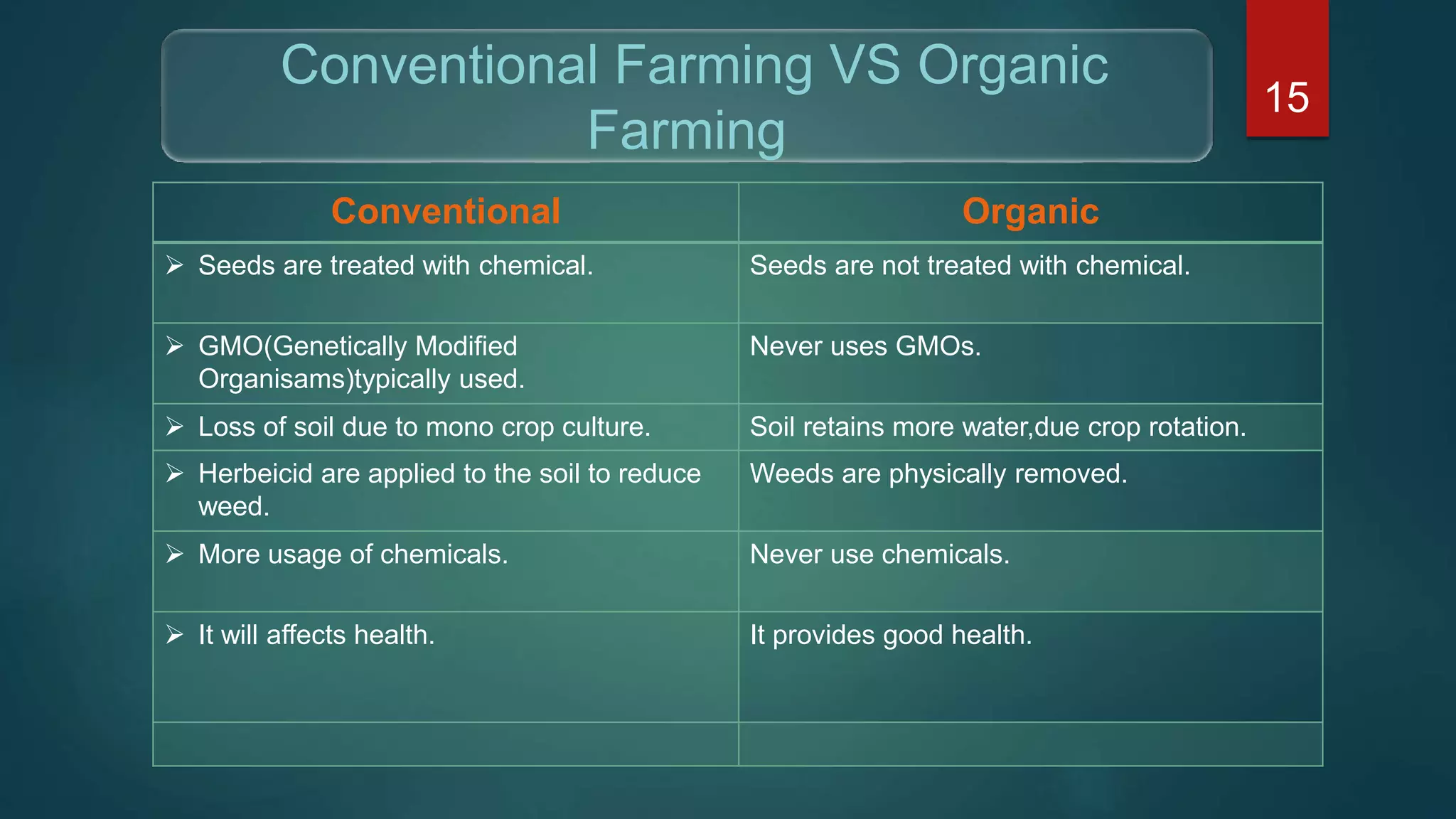 Conventional Farming VS Organic Farming

15

| Conventional | Organic |
|---|---|
| ➢ Seeds are treated with chemical. | Seeds are not treated with chemical. |
| ➢ GMO(Genetically Modified Organisams)typically used. | Never uses GMOs. |
| ➢ Loss of soil due to mono crop culture. | Soil retains more water,due crop rotation. |
| ➢ Herbeicid are applied to the soil to reduce weed. | Weeds are physically removed. |
| ➢ More usage of chemicals. | Never use chemicals. |
| ➢ It will affects health. | It provides good health. |
| | |